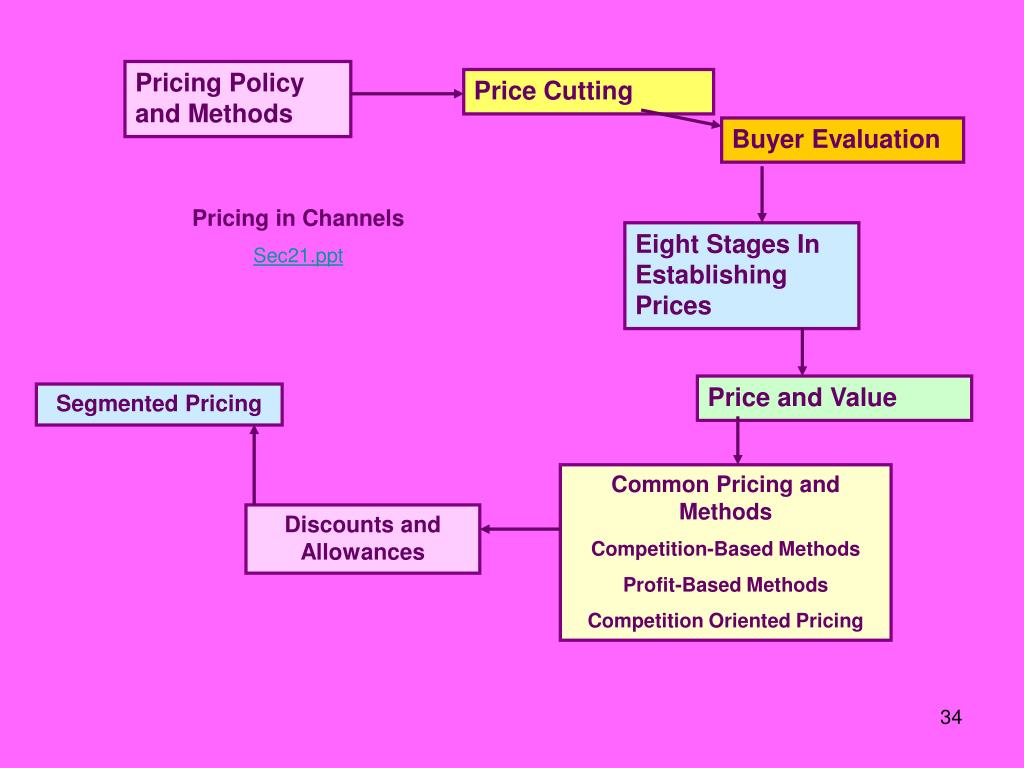 Pricing Policy and Methods

Price Cutting

Buyer Evaluation

Pricing in Channels

Sec21.ppt

Eight Stages In Establishing Prices

Price and Value

Segmented Pricing

Common Pricing and Methods

Competition-Based Methods

Profit-Based Methods

Competition Oriented Pricing

Discounts and Allowances

34